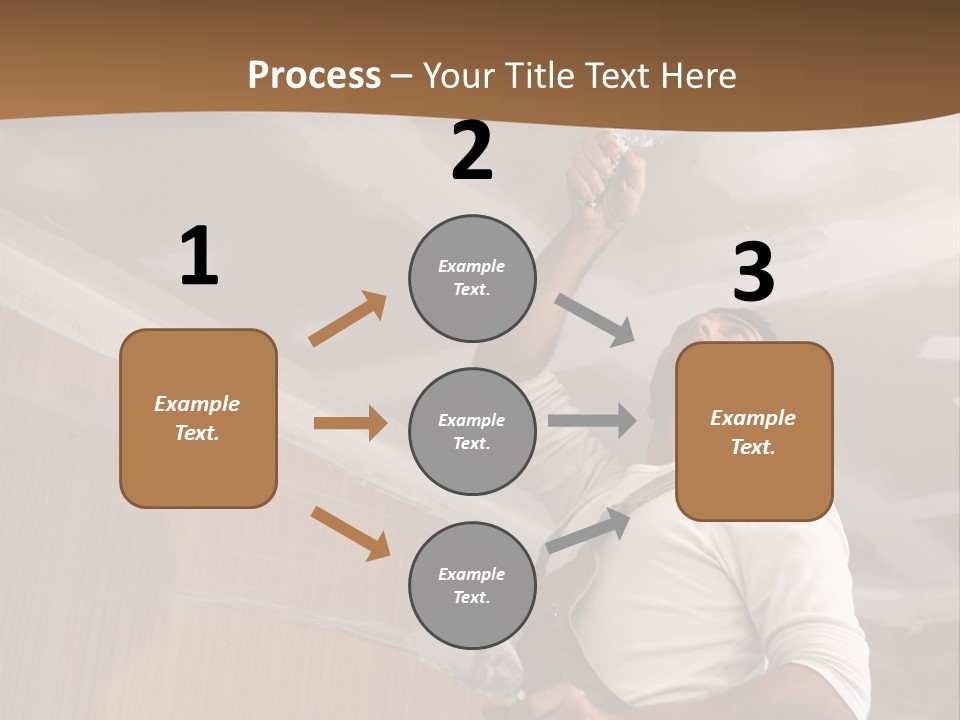 Process – Your Title Text Here

1

Example Text.

2

Example Text.

Example Text.

Example Text.

3

Example Text.